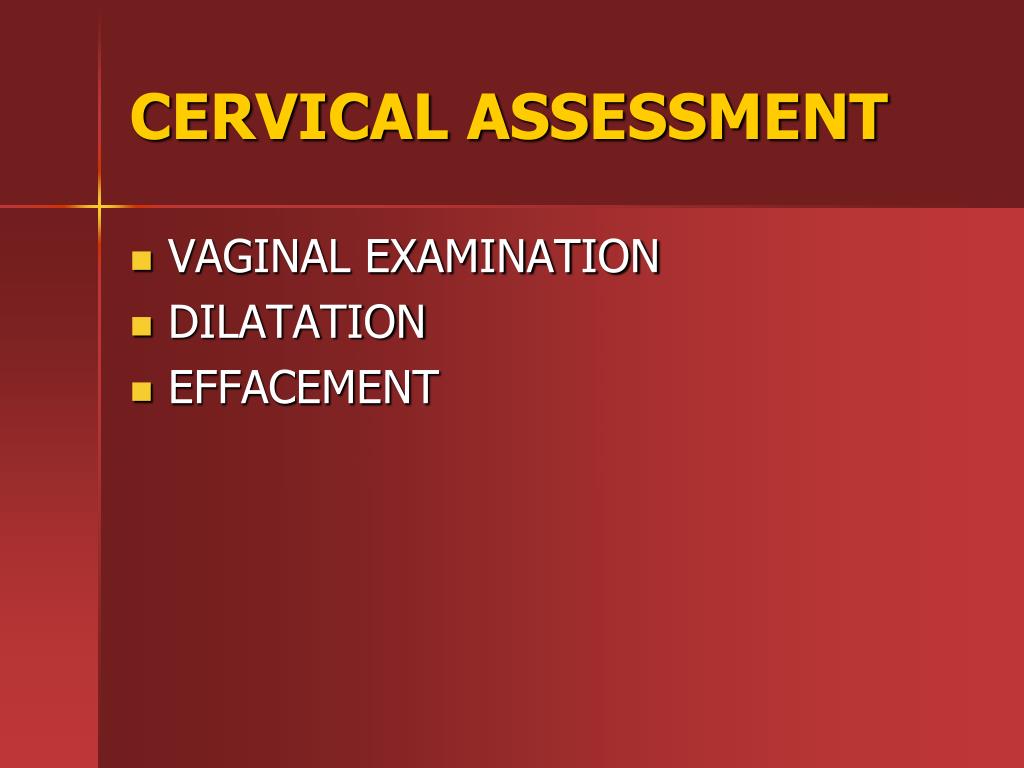 CERVICAL ASSESSMENT

- VAGINAL EXAMINATION
- DILATATION
- EFFACEMENT